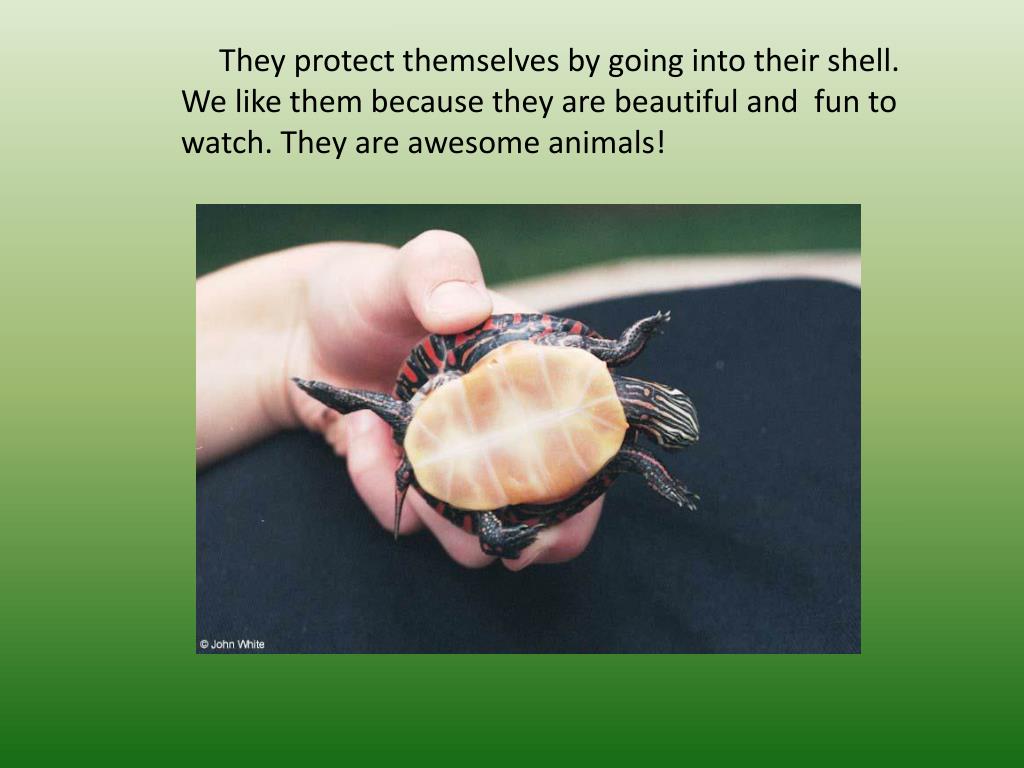 They protect themselves by going into their shell. We like them because they are beautiful and fun to watch. They are awesome animals!

© John White